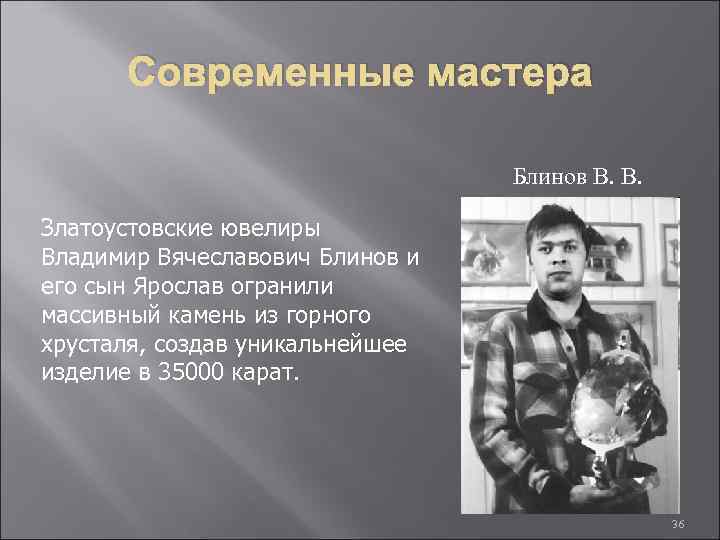 Современные мастера

Блинов В. В.

Златоустовские ювелиры Владимир Вячеславович Блинов и его сын Ярослав огранили массивный камень из горного хрусталя, создав уникальнейшее изделие в 35000 карат.

36